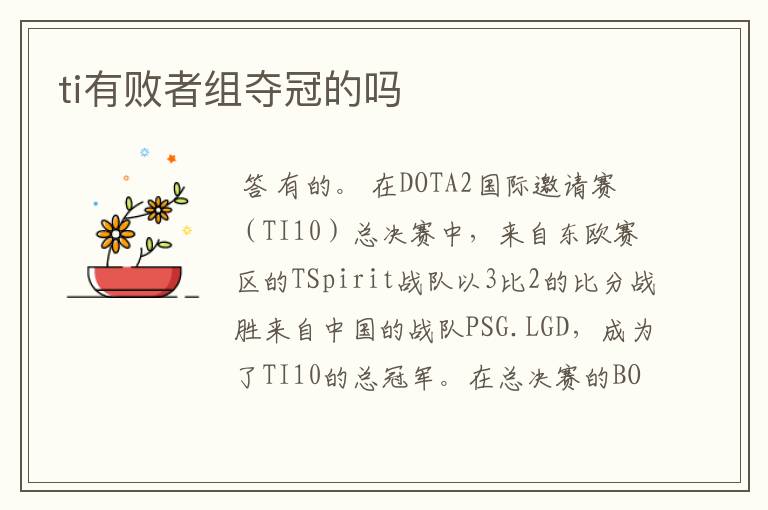 ti有败者组夺冠的吗

答 有的。 在DOTA2国际邀请赛（TI10）总决赛中，来自东欧赛区的TSpirit战队以3比2的比分战胜来自中国的战队PSG.LGD，成为了TI10的总冠军。在总决赛的BO